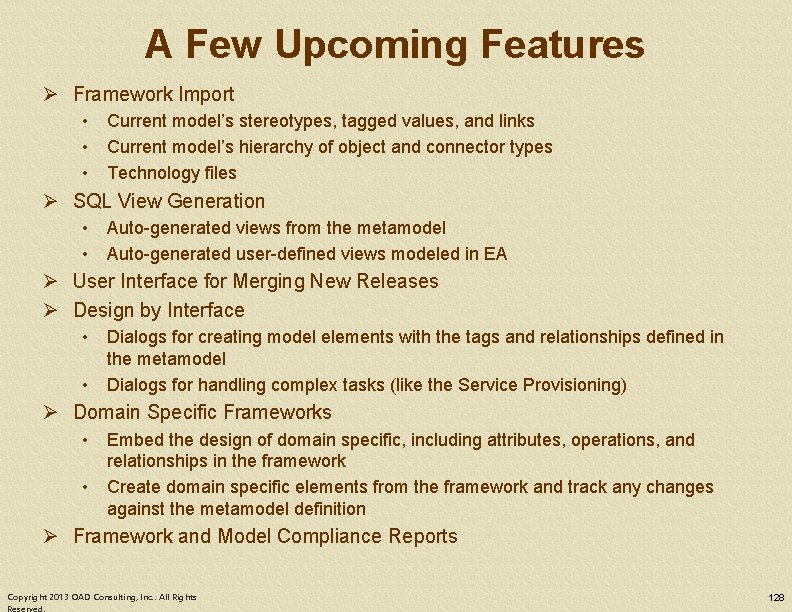 A Few Upcoming Features

➢ Framework Import
• Current model's stereotypes, tagged values, and links
• Current model's hierarchy of object and connector types
• Technology files
➢ SQL View Generation
• Auto-generated views from the metamodel
• Auto-generated user-defined views modeled in EA
➢ User Interface for Merging New Releases
➢ Design by Interface
• Dialogs for creating model elements with the tags and relationships defined in the metamodel
• Dialogs for handling complex tasks (like the Service Provisioning)
➢ Domain Specific Frameworks
• Embed the design of domain specific, including attributes, operations, and relationships in the framework
• Create domain specific elements from the framework and track any changes against the metamodel definition
➢ Framework and Model Compliance Reports

Copyright 2013 OAD Consulting, Inc. All Rights Reserved.

128